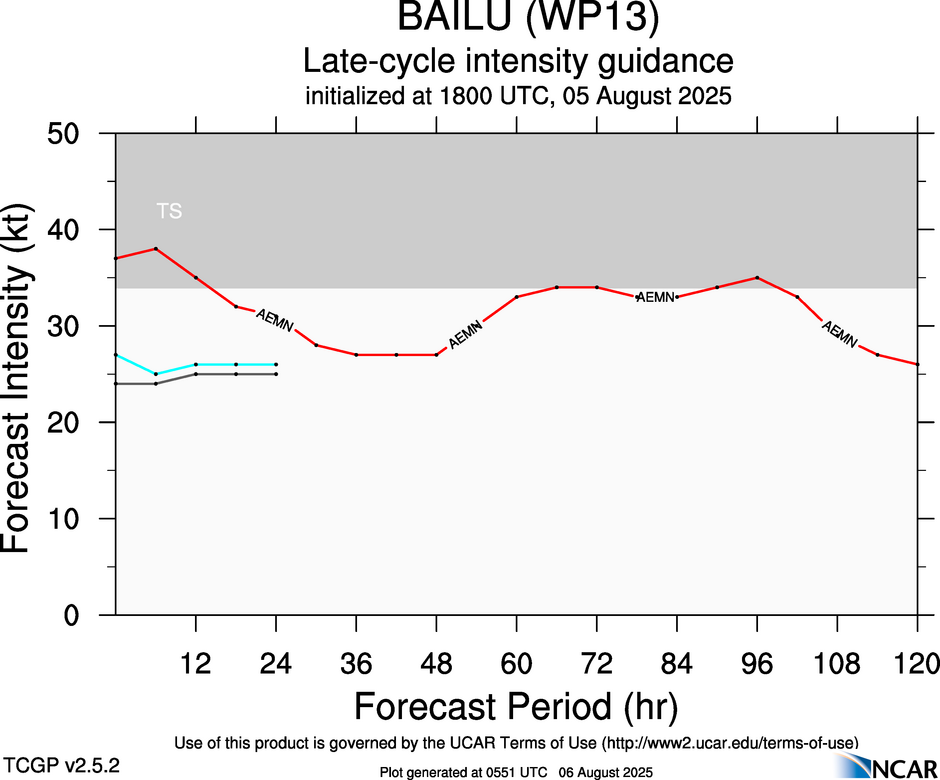 BAILU (WP13)
Late-cycle intensity guidance
initialized at 1800 UTC, 05 August 2025

Forecast Intensity (kt)

50
40
30
20
10
0

TS

AEMN
AEMN
AEMN
AEMN

12 24 36 48 60 72 84 96 108 120

Forecast Period (hr)

Use of this product is governed by the UCAR Terms of Use (http://www2.ucar.edu/terms-of-use)

TCGP v2.5.2

Plot generated at 0551 UTC 06 August 2025

NCAR